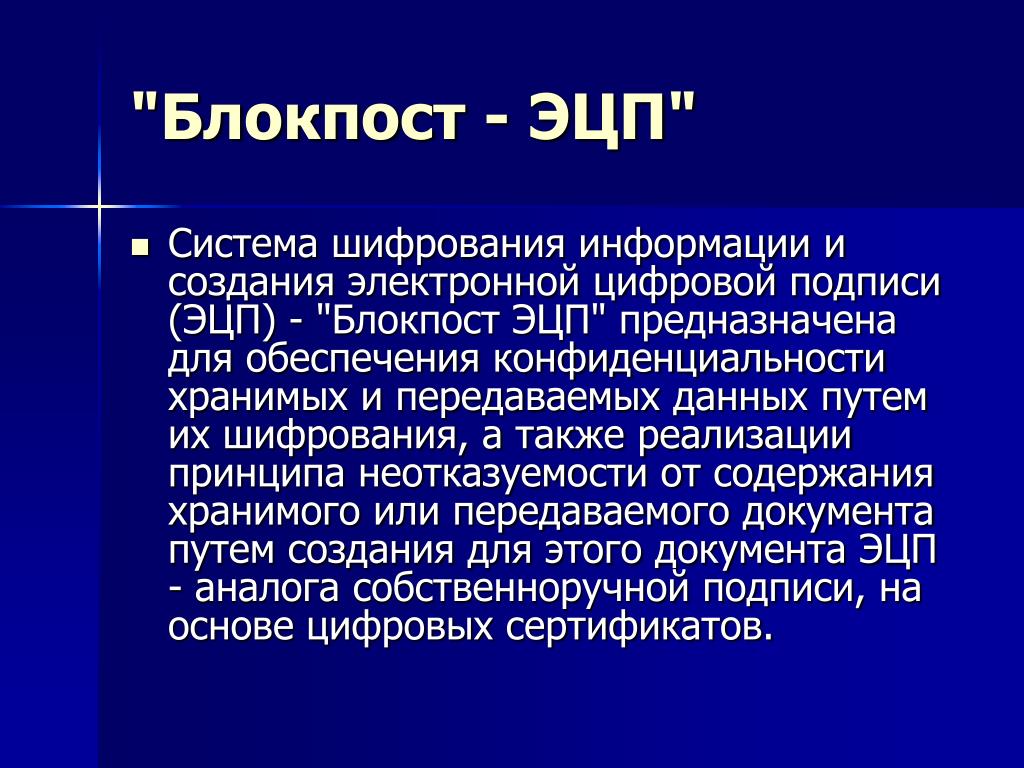 "Блокпост - ЭЦП"

Система шифрования информации и создания электронной цифровой подписи (ЭЦП) - "Блокпост ЭЦП" предназначена для обеспечения конфиденциальности хранимых и передаваемых данных путем их шифрования, а также реализации принципа неотказуемости от содержания хранимого или передаваемого документа путем создания для этого документа ЭЦП - аналога собственноручной подписи, на основе цифровых сертификатов.